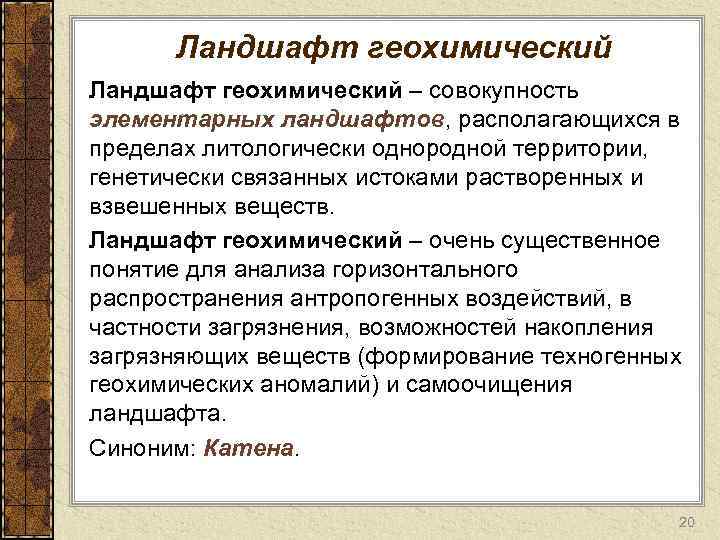 Ландшафт геохимический

Ландшафт геохимический – совокупность элементарных ландшафтов, располагающихся в пределах литологически однородной территории, генетически связанных истоками растворенных и взвешенных веществ.

Ландшафт геохимический – очень существенное понятие для анализа горизонтального распространения антропогенных воздействий, в частности загрязнения, возможностей накопления загрязняющих веществ (формирование техногенных геохимических аномалий) и самоочищения ландшафта.

Синоним: Катена.

20